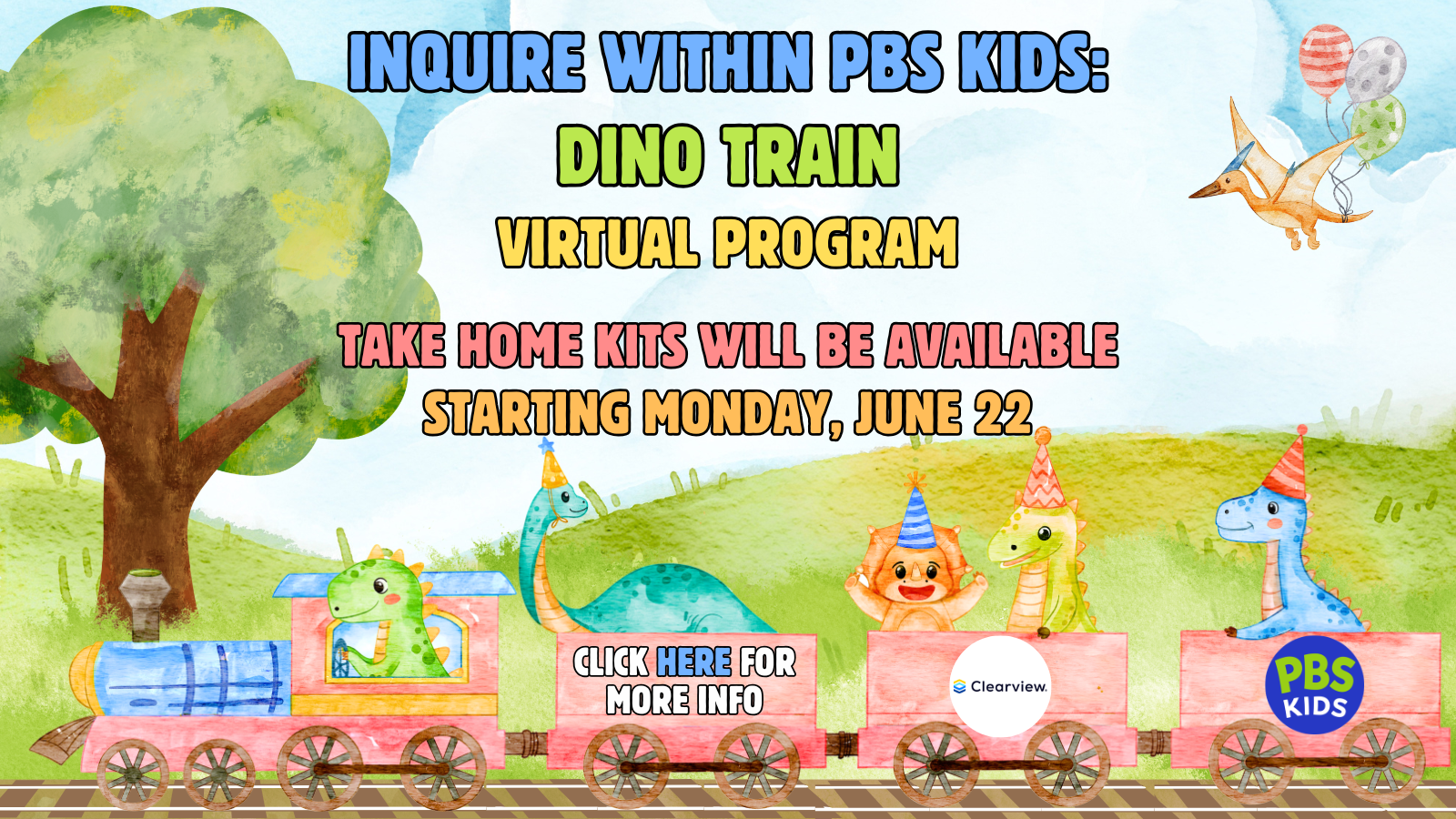 INQUIRE WITHIN PBS KIDS:
DINO TRAIN
VIRTUAL PROGRAM

TAKE HOME KITS WILL BE AVAILABLE
STARTING MONDAY, JUNE 22

CLICK HERE FOR MORE INFO

Clearview.

PBS KIDS